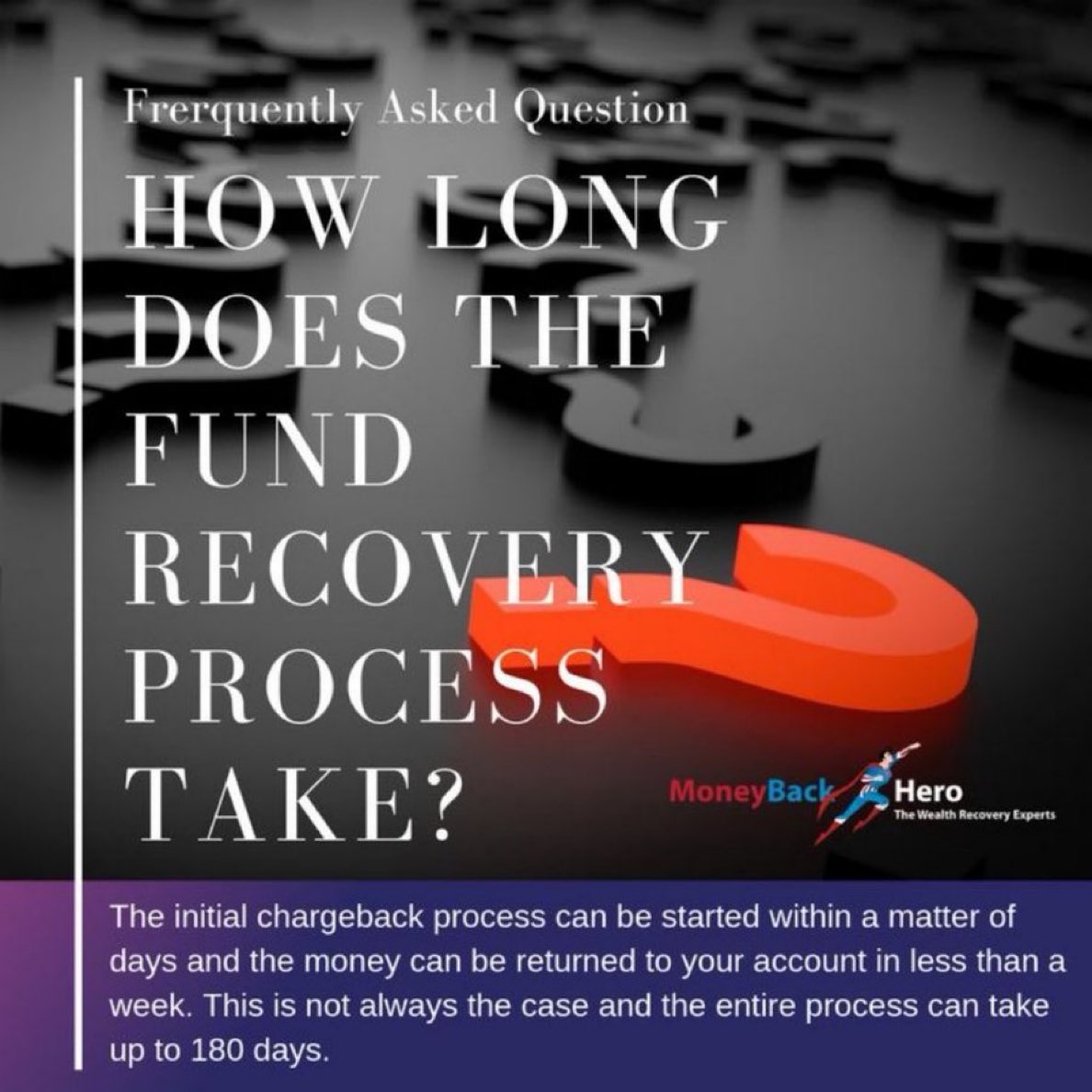 Frerquently Asked Question

HOW LONG DOES THE FUND RECOVERY PROCESS TAKE?

MoneyBack Hero
The Wealth Recovery Experts

The initial chargeback process can be started within a matter of days and the money can be returned to your account in less than a week. This is not always the case and the entire process can take up to 180 days.